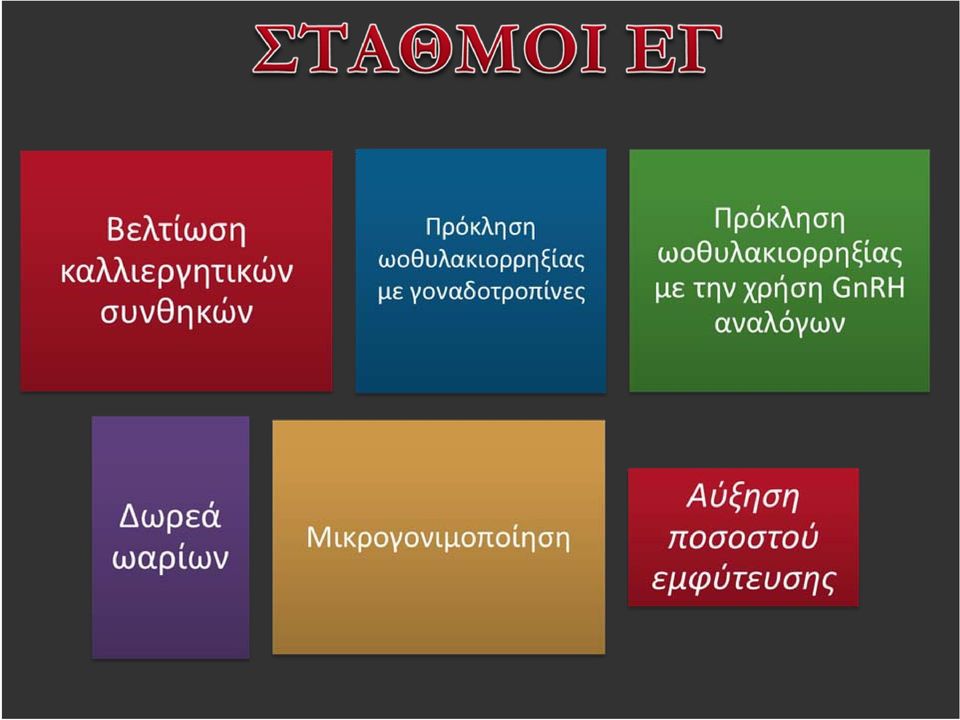 ΣΤΑΘΜΟΙ ΕΓ

Βελτίωση καλλιεργητικών συνθηκών

Πρόκληση ωοθυλακιορρηξίας με γοναδοτροπίνες

Πρόκληση ωοθυλακιορρηξίας με την χρήση GnRH αναλόγων

Δωρεά ωαρίων

Μικρογονιμοποίηση

Αύξηση ποσοστού εμφύτευσης